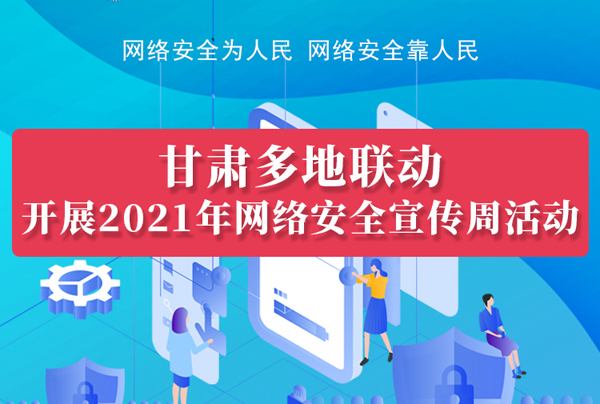 网络安全为人民 网络安全靠人民

甘肃多地联动
开展2021年网络安全宣传周活动